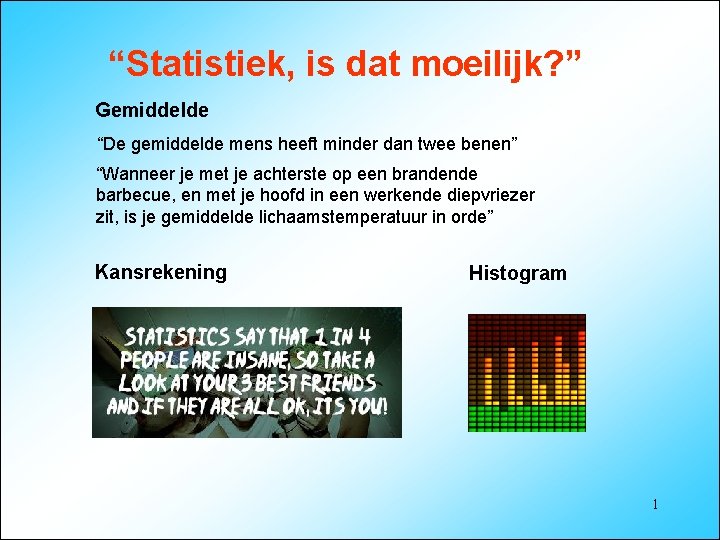 “Statistiek, is dat moeilijk?”

Gemiddelde

“De gemiddelde mens heeft minder dan twee benen”

“Wanneer je met je achterste op een brandende barbecue, en met je hoofd in een werkende diepvriezer zit, is je gemiddelde lichaamstemperatuur in orde”

Kansrekening

STATISTICS SAY THAT 1 IN 4 PEOPLE ARE INSANE, SO TAKE A LOOK AT YOUR 3 BEST FRIENDS AND IF THEY ARE ALL OK, ITS YOU!

Histogram

1